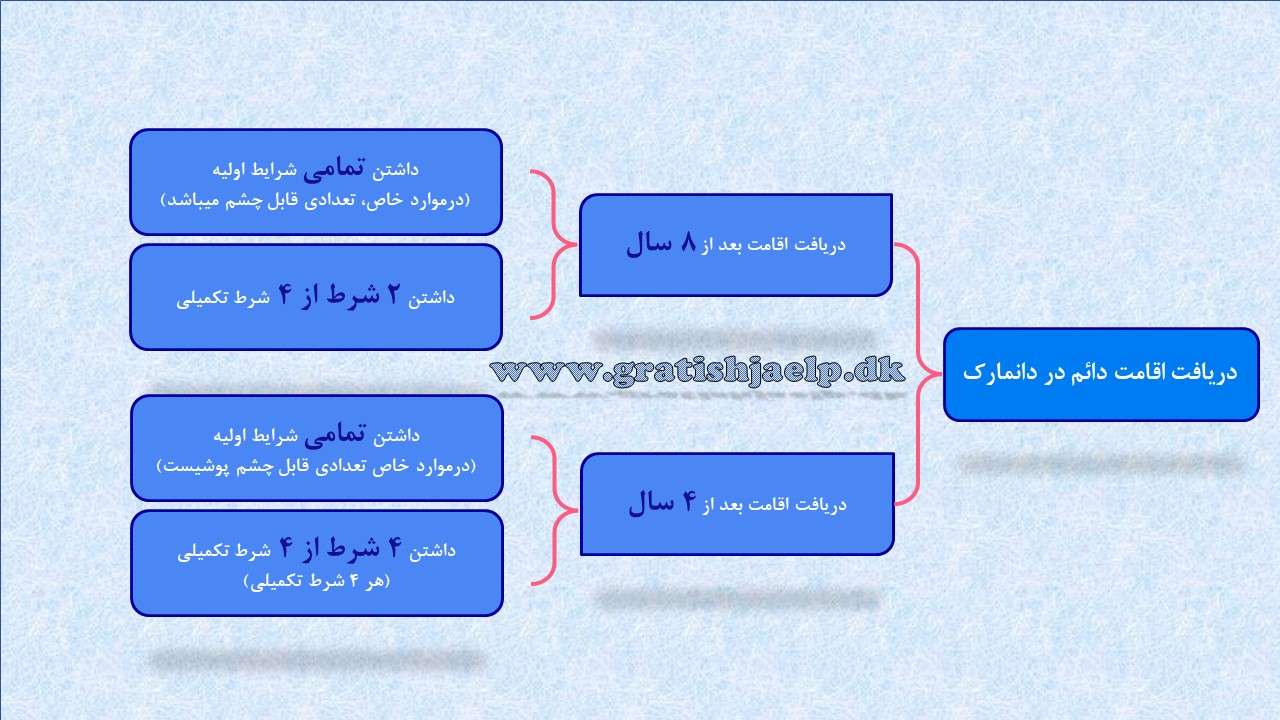 دریافت اقامت دائم در دانمارک

دریافت اقامت بعد از ۸ سال

داشتن تمامی شرایط اولیه
(درموارد خاص، تعدادی قابل چشم میباشد)

داشتن ۲ شرط از ۴ شرط تکمیلی

www.gratishjaelp.dk

دریافت اقامت بعد از ۴ سال

داشتن تمامی شرایط اولیه
(درموارد خاص تعدادی قابل چشم پوشیست)

داشتن ۴ شرط از ۴ شرط تکمیلی
(هر ۴ شرط تکمیلی)